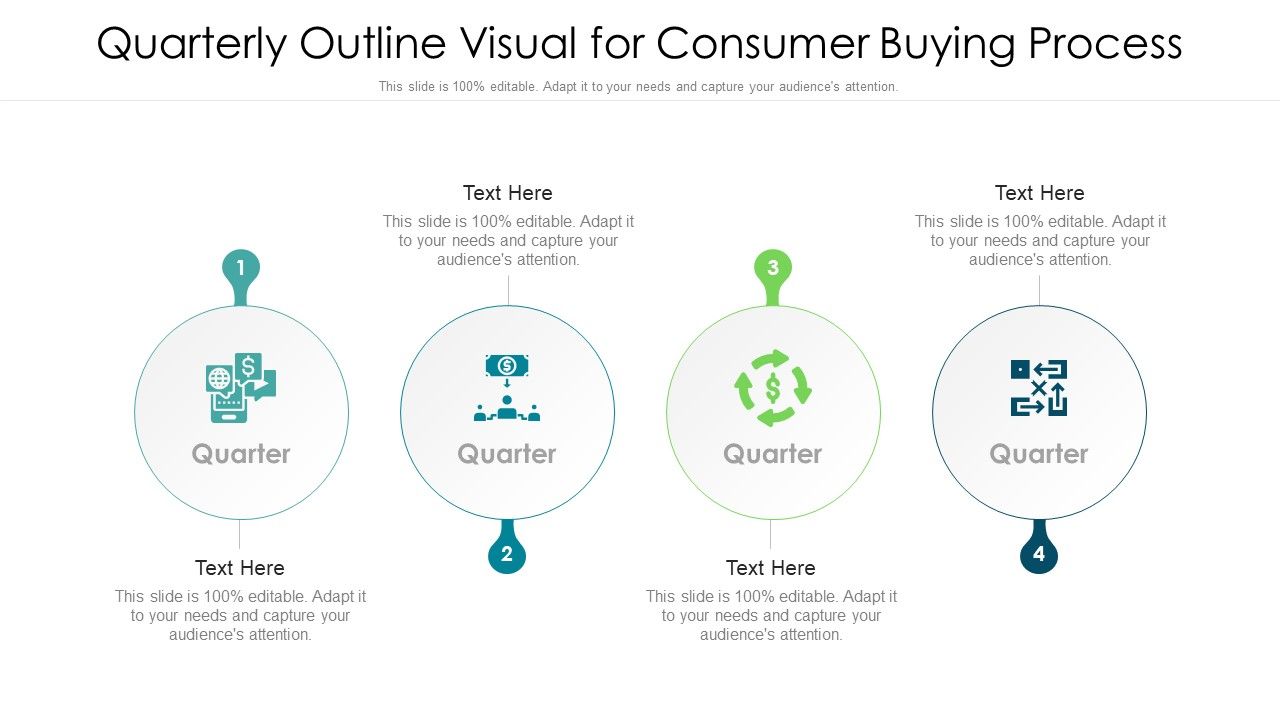 Quarterly Outline Visual for Consumer Buying Process

This slide is 100% editable. Adapt it to your needs and capture your audience's attention.

1

Quarter

Text Here

This slide is 100% editable. Adapt it to your needs and capture your audience's attention.

Text Here

This slide is 100% editable. Adapt it to your needs and capture your audience's attention.

Quarter

2

3

Quarter

Text Here

This slide is 100% editable. Adapt it to your needs and capture your audience's attention.

Text Here

This slide is 100% editable. Adapt it to your needs and capture your audience's attention.

Quarter

4